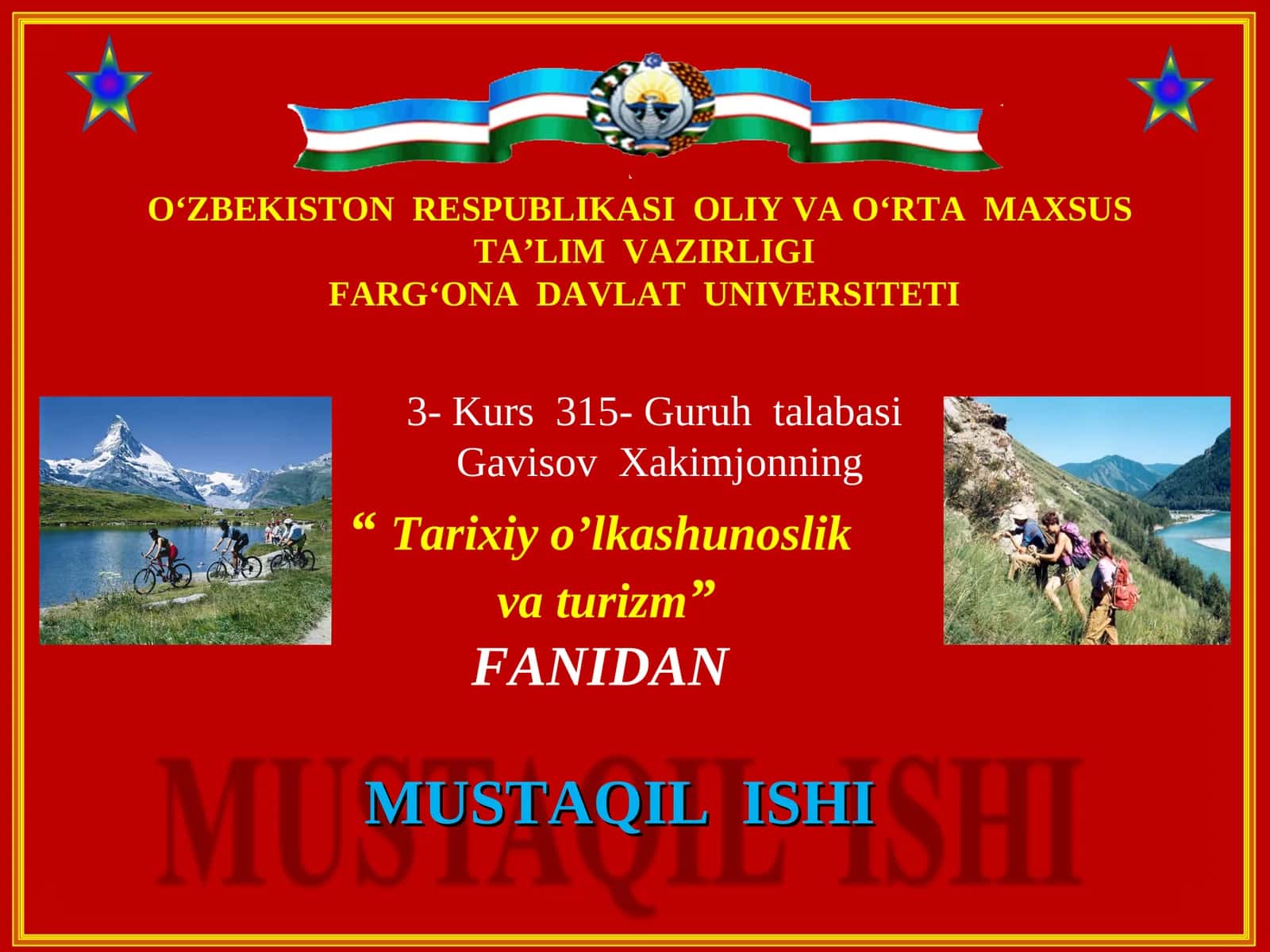 O‘ZBEKISTON RESPUBLIKASI OLIY VA O‘RTA MAXSUS TA’LIM VAZIRLIGI
FARG‘ONA DAVLAT UNIVERSITETI

3- Kurs 315- Guruh talabasi
Gavisov Xakimjonning

“ Tarixiy o’lkashunoslik va turizm”
FANIDAN

MUSTAQIL ISHI

MUSTAQIL ISHI